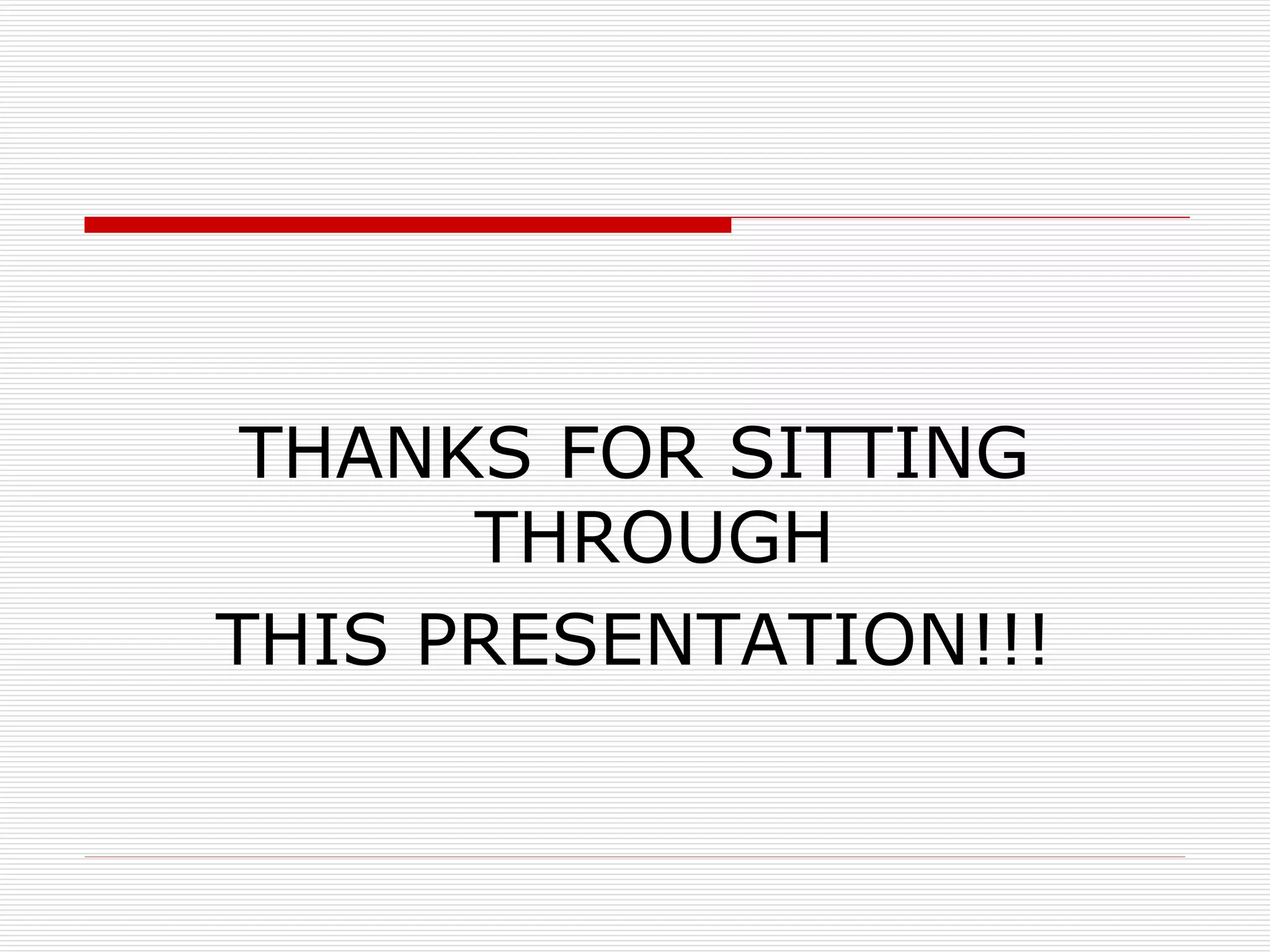 THANKS FOR SITTING THROUGH

THIS PRESENTATION!!!